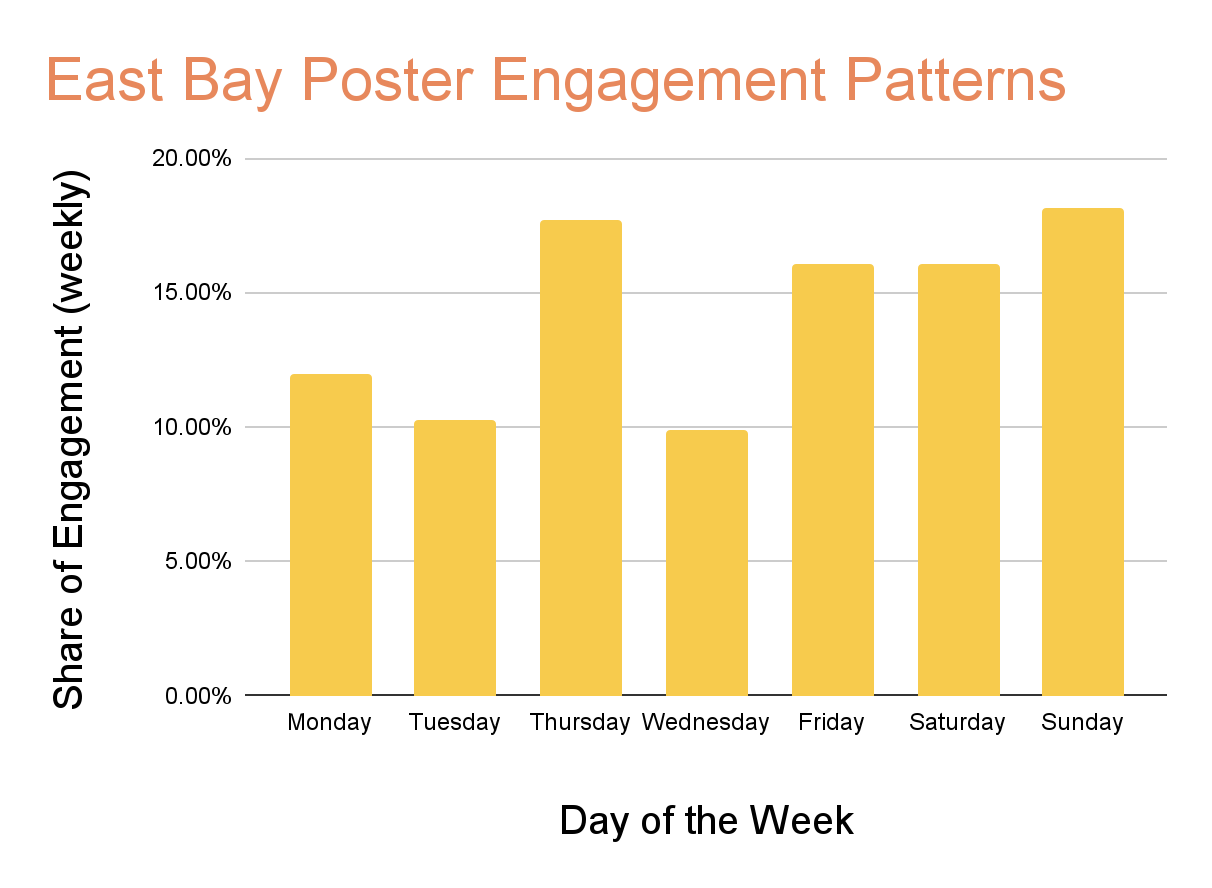 East Bay Poster Engagement Patterns

Share of Engagement (weekly)

20.00%
15.00%
10.00%
5.00%
0.00%

Monday Tuesday Thursday Wednesday Friday Saturday Sunday

Day of the Week